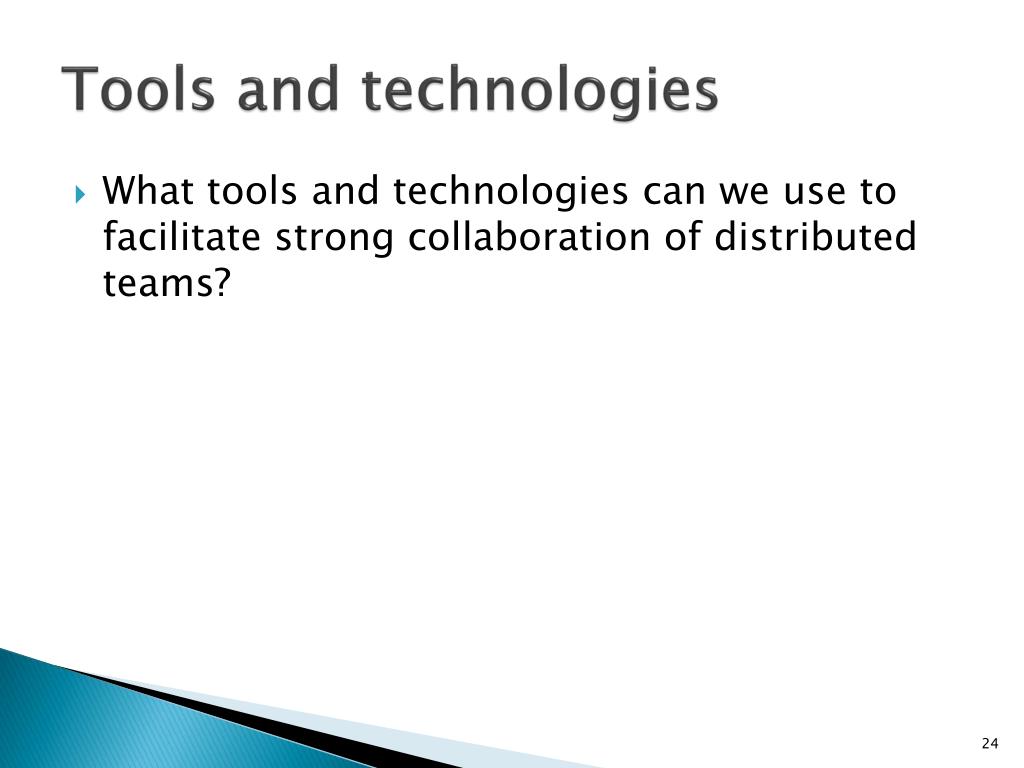 Tools and technologies

What tools and technologies can we use to facilitate strong collaboration of distributed teams?

24